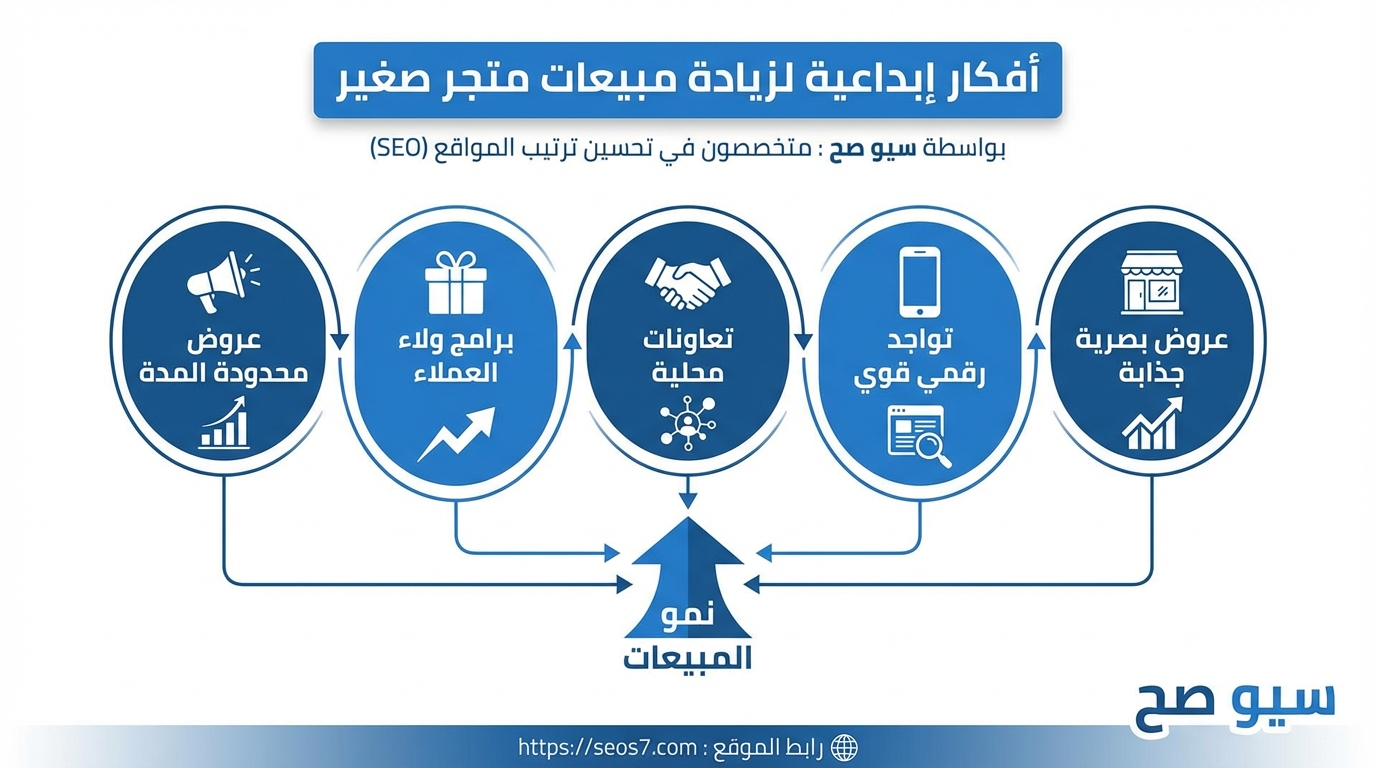 أفكار إبداعية لزيادة مبيعات متجر صغير

بواسطة سيو صح : متخصصون في تحسين ترتيب المواقع (SEO)

عروض بصرية جذابة

تواجد رقمي قوي

تعاونات محلية

برامج ولاء العملاء

عروض محدودة المدة

نمو المبيعات

سيو صح

رابط الموقع : https://seos7.com